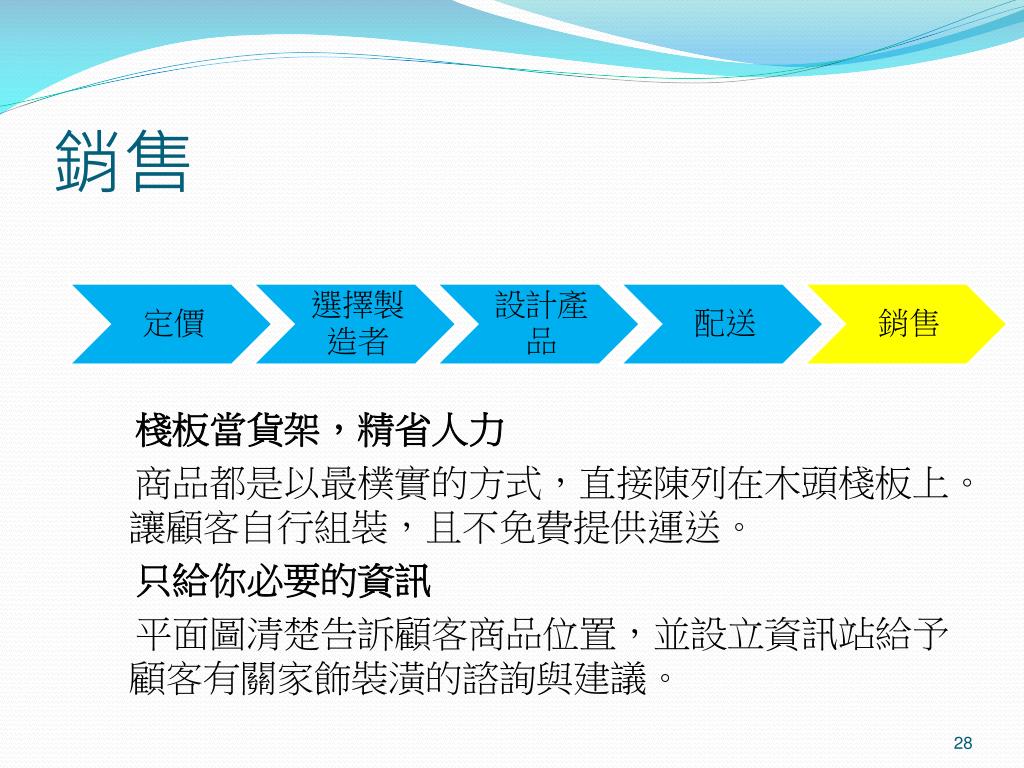 銷售

定價

選擇製造者

設計產品

配送

銷售

棧板當貨架，精省人力

商品都是以最樸實的方式，直接陳列在木頭棧板上。讓顧客自行組裝，且不免費提供運送。

只給你必要的資訊

平面圖清楚告訴顧客商品位置，並設立資訊站給予顧客有關家飾裝潢的諮詢與建議。

28